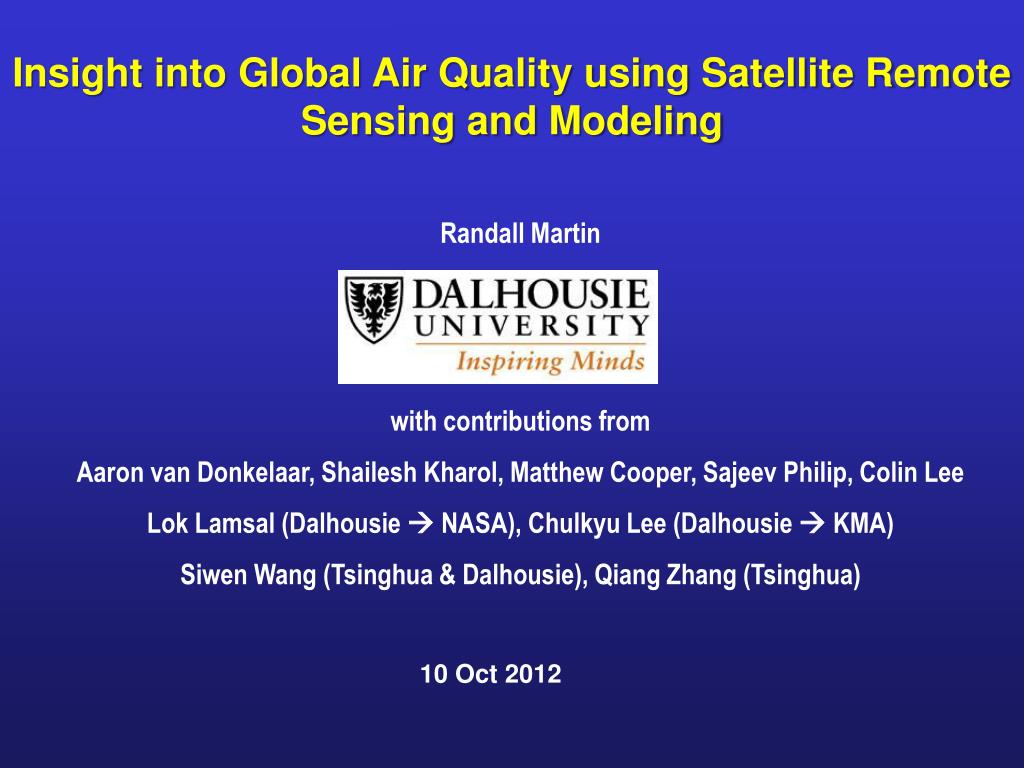 Insight into Global Air Quality using Satellite Remote Sensing and Modeling

Randall Martin

DALHOUSIE UNIVERSITY
Inspiring Minds

with contributions from

Aaron van Donkelaar, Shailesh Kharol, Matthew Cooper, Sajeev Philip, Colin Lee

Lok Lamsal (Dalhousie → NASA), Chulkyu Lee (Dalhousie → KMA)

Siwen Wang (Tsinghua & Dalhousie), Qiang Zhang (Tsinghua)

10 Oct 2012